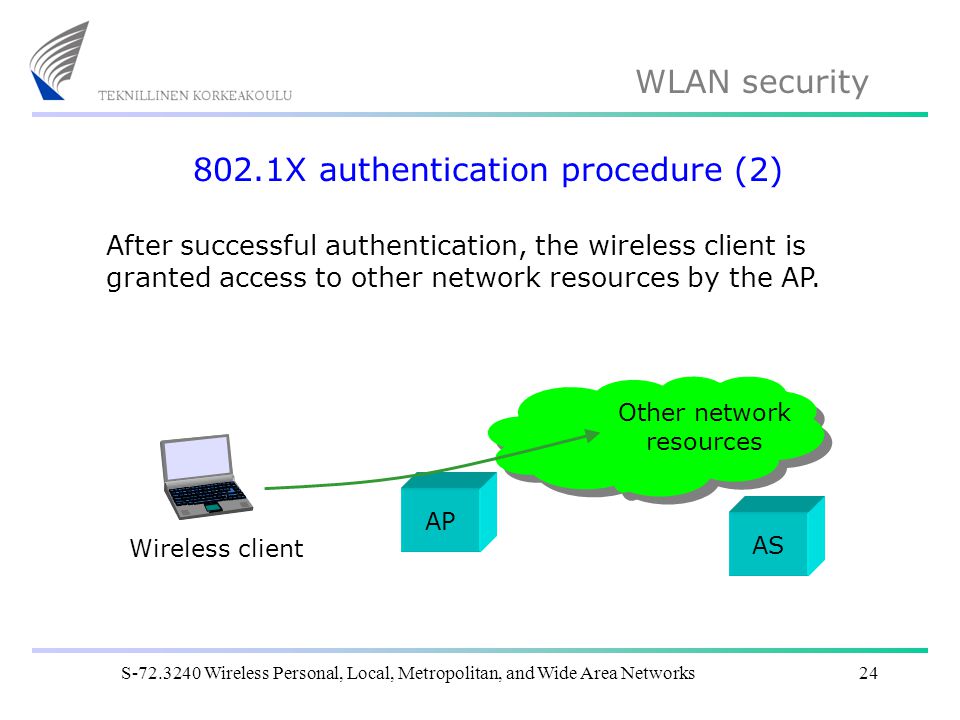 TEKNILLINEN KORKEAKOULU

WLAN security

802.1X authentication procedure (2)

After successful authentication, the wireless client is granted access to other network resources by the AP.

Other network resources

Wireless client

AP

AS

S-72.3240 Wireless Personal, Local, Metropolitan, and Wide Area Networks

24